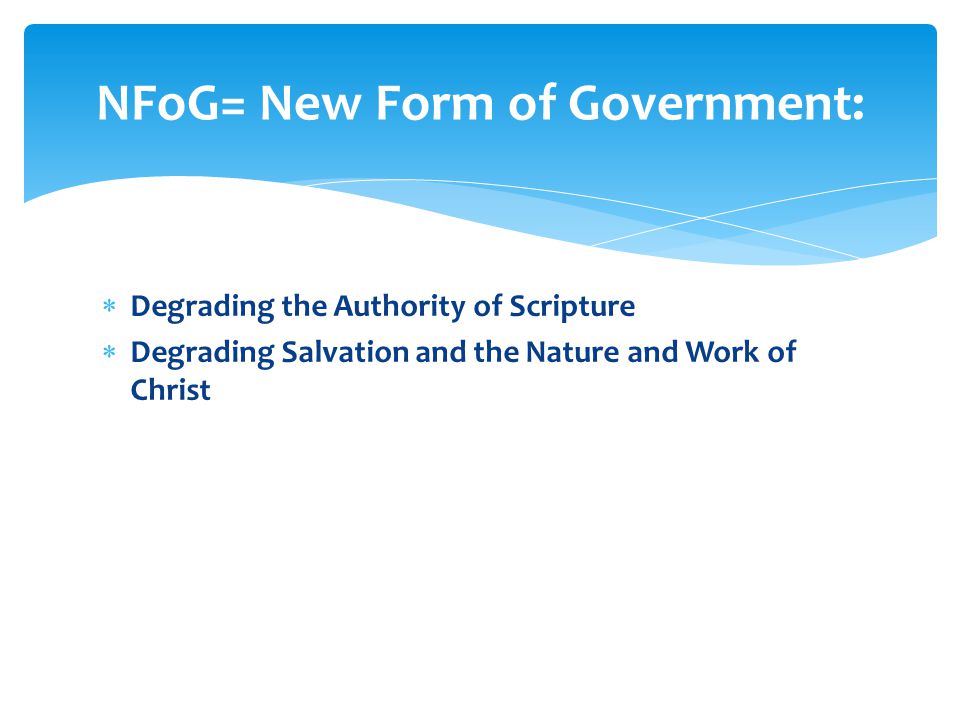 NFoG= New Form of Government:

* Degrading the Authority of Scripture
* Degrading Salvation and the Nature and Work of Christ